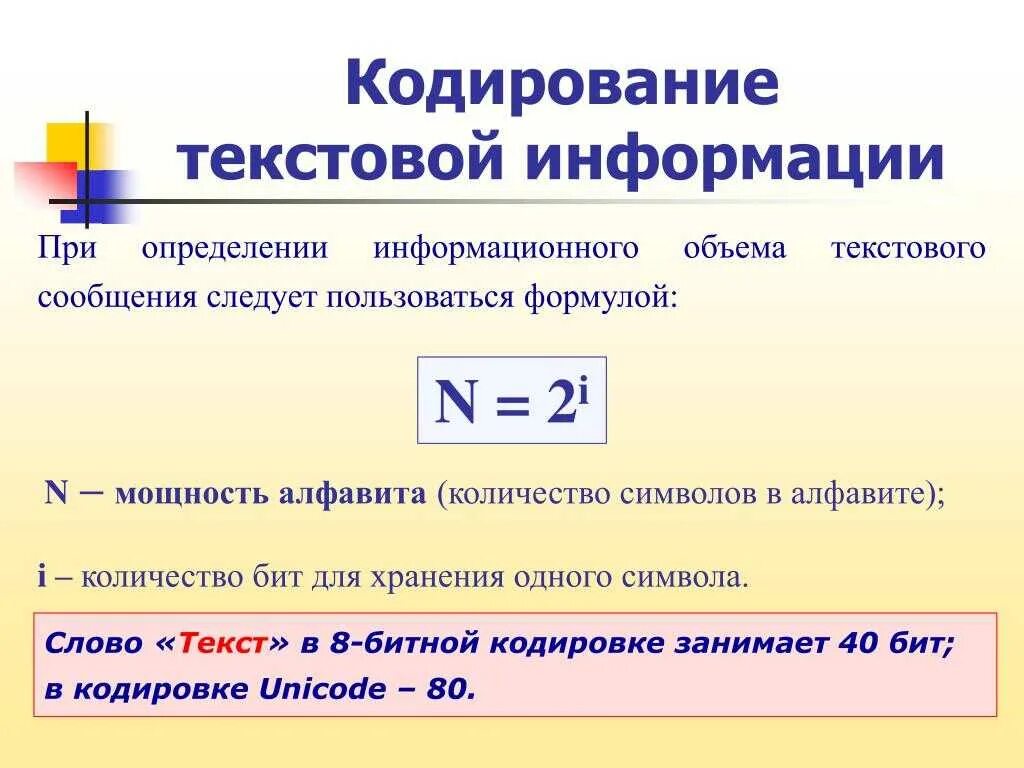 Кодирование текстовой информации

При определении информационного объема текстового сообщения следует пользоваться формулой:

$N = 2^i$

N – мощность алфавита (количество символов в алфавите);

i – количество бит для хранения одного символа.

Слово «Текст» в 8-битной кодировке занимает 40 бит; в кодировке Unicode – 80.